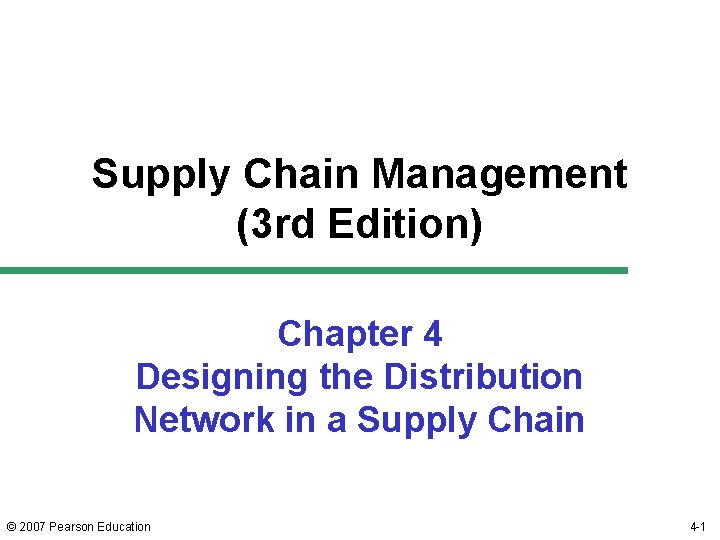 Supply Chain Management
(3rd Edition)

Chapter 4
Designing the Distribution Network in a Supply Chain

© 2007 Pearson Education

4-1